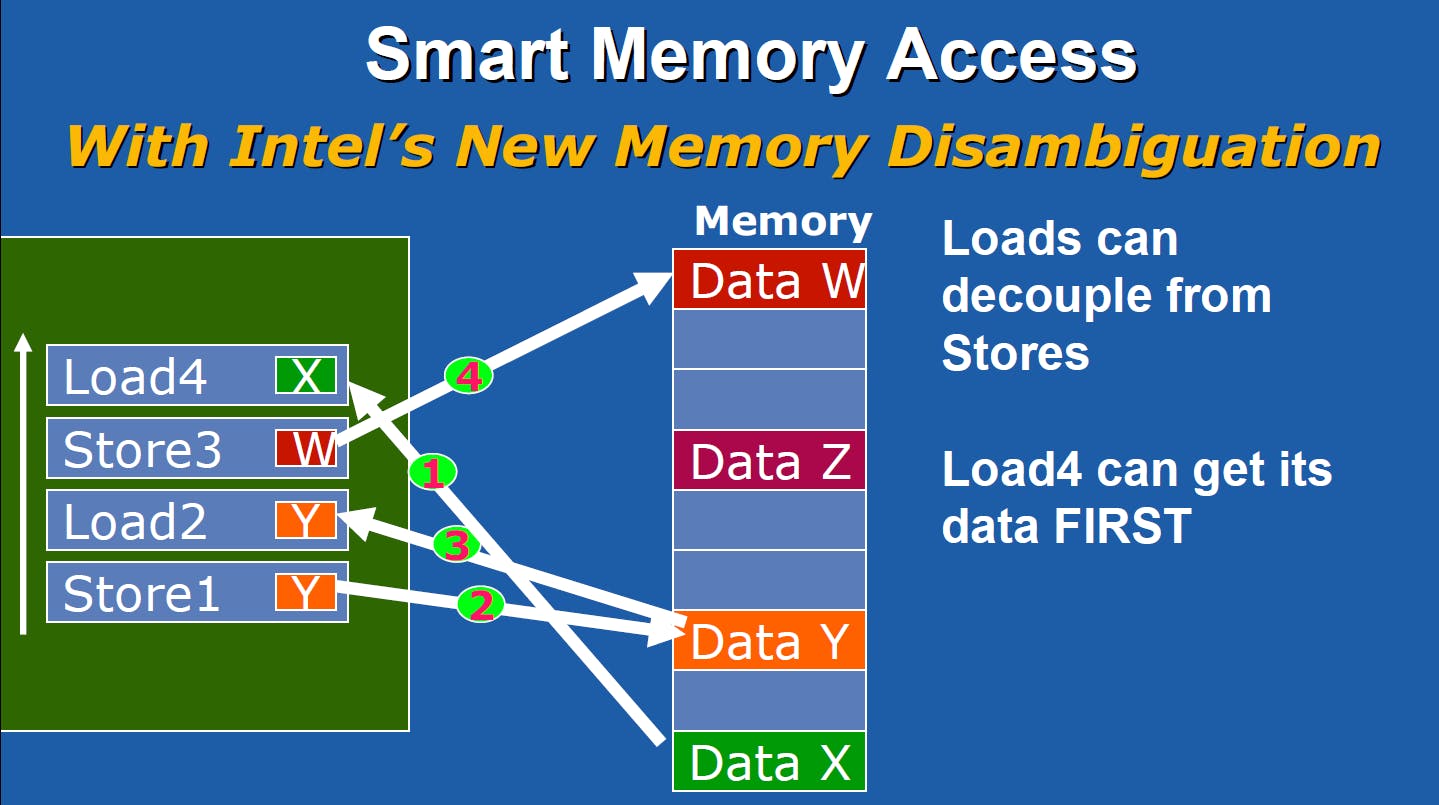 Smart Memory Access

With Intel's New Memory Disambiguation

Load4 X
Store3 W
Load2 Y
Store1 Y

4
1
3
2

Memory
Data W
Data Z
Data Y
Data X

Loads can decouple from Stores

Load4 can get its data FIRST